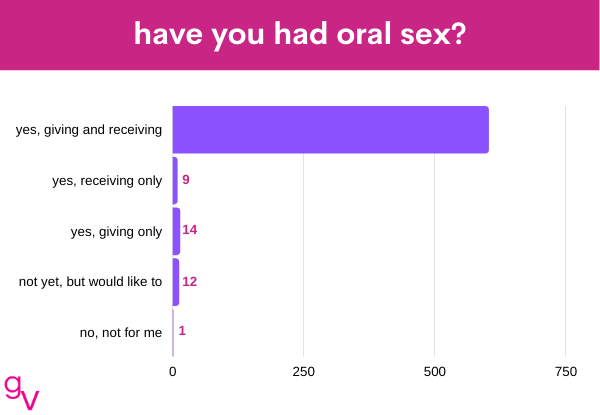 have you had oral sex?

yes, giving and receiving
yes, receiving only 9
yes, giving only 14
not yet, but would like to 12
no, not for me 1

0
250
500
750

gv